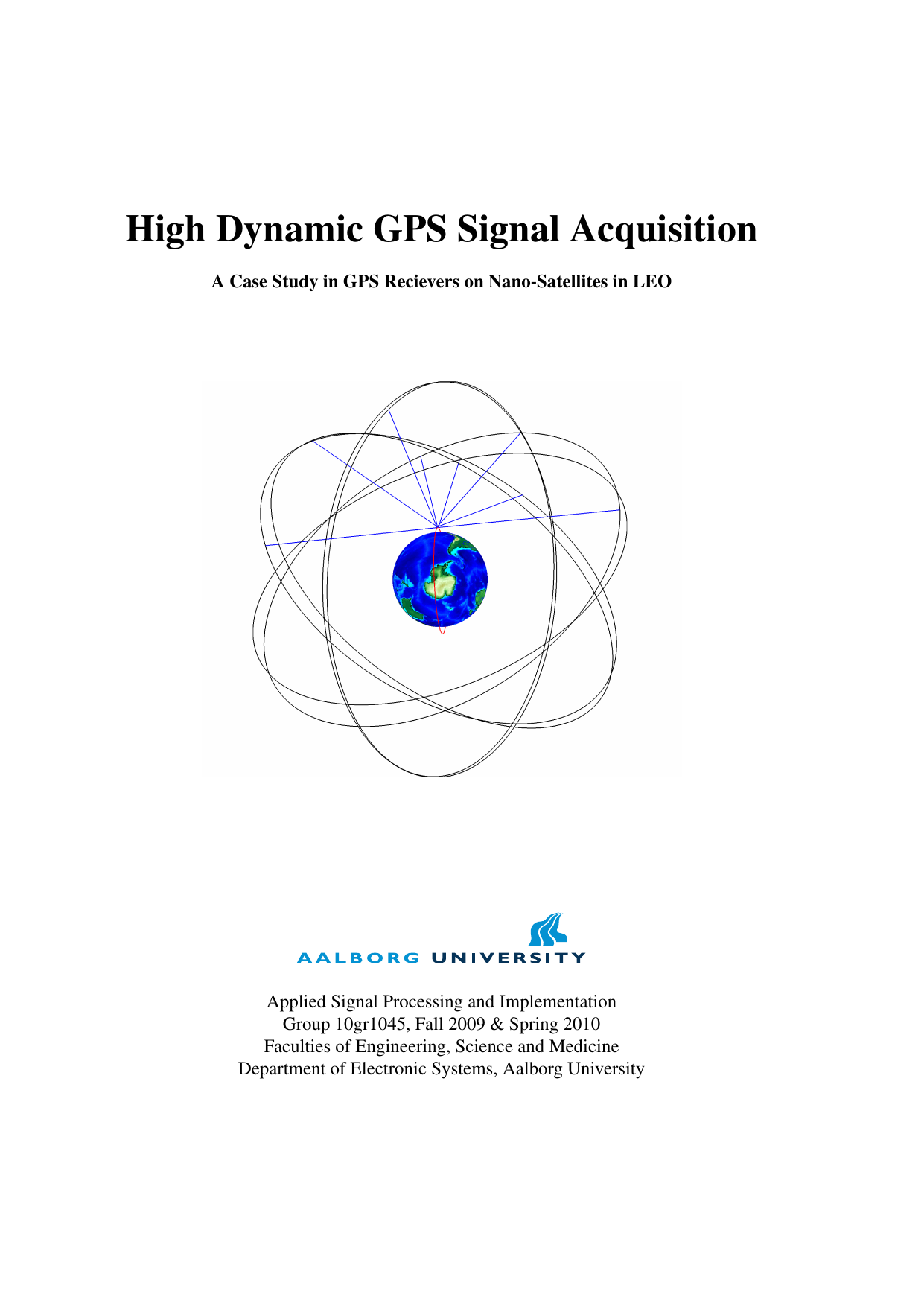 High Dynamic GPS Signal Acquisition

A Case Study in GPS Recievers on Nano-Satellites in LEO

AALBORG UNIVERSITY

Applied Signal Processing and Implementation
Group 10gr1045, Fall 2009 & Spring 2010
Faculties of Engineering, Science and Medicine
Department of Electronic Systems, Aalborg University